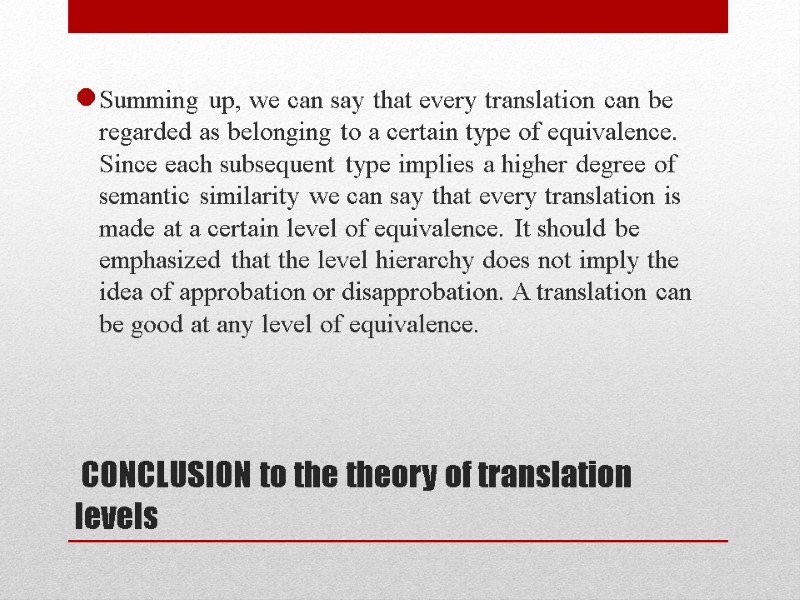 Summing up, we can say that every translation can be regarded as belonging to a certain type of equivalence. Since each subsequent type implies a higher degree of semantic similarity we can say that every translation is made at a certain level of equivalence. It should be emphasized that the level hierarchy does not imply the idea of approbation or disapprobation. A translation can be good at any level of equivalence.

CONCLUSION to the theory of translation levels